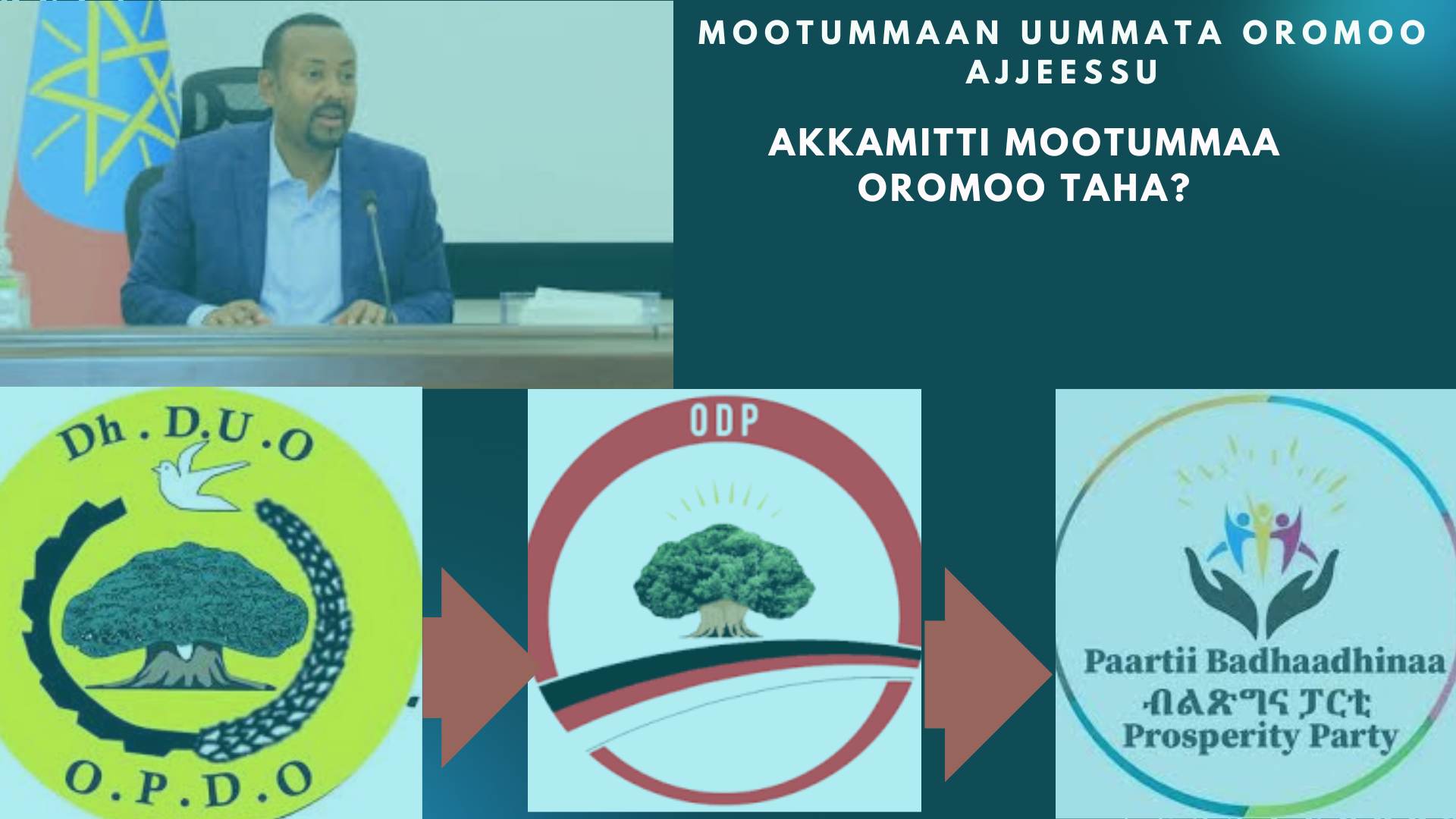 MOOTUMMAAN UUMMATA OROMOO AJJEESSU

AKKAMITTI MOOTUMMAA OROMOO TAHA?

Dh.D.U.O

O.P.D.O

ODP

Paartii Badhaadhinaa
ብልጽግና ፓርቲ
Prosperity Party